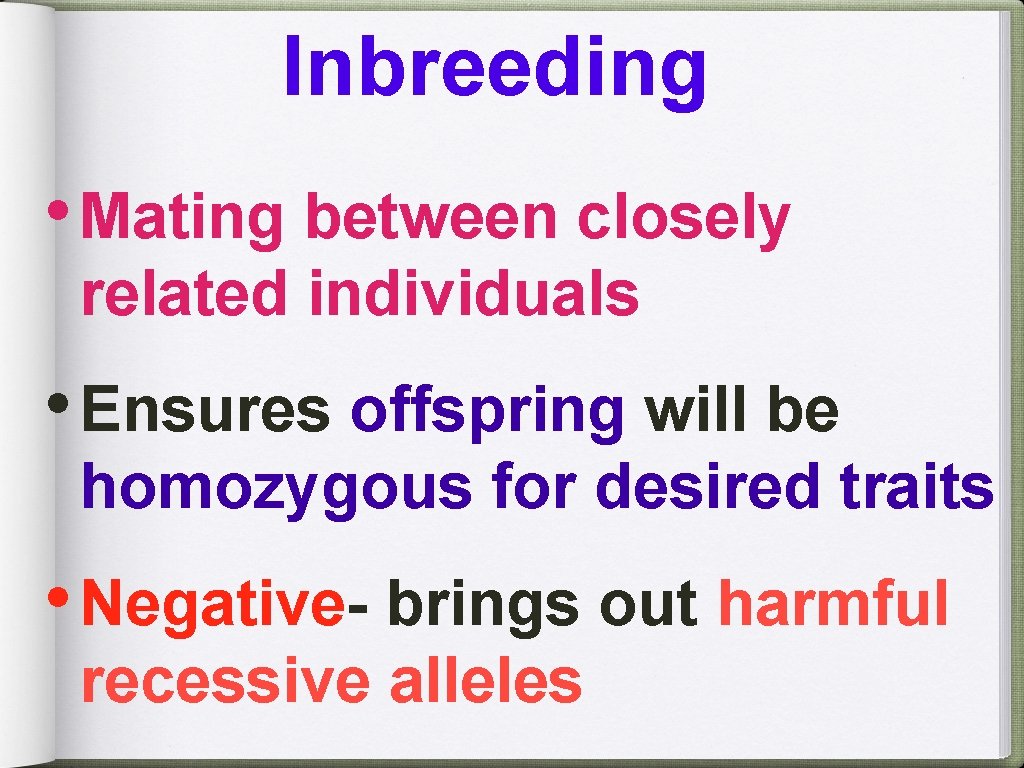 Inbreeding

• Mating between closely related individuals

• Ensures offspring will be homozygous for desired traits

• Negative- brings out harmful recessive alleles